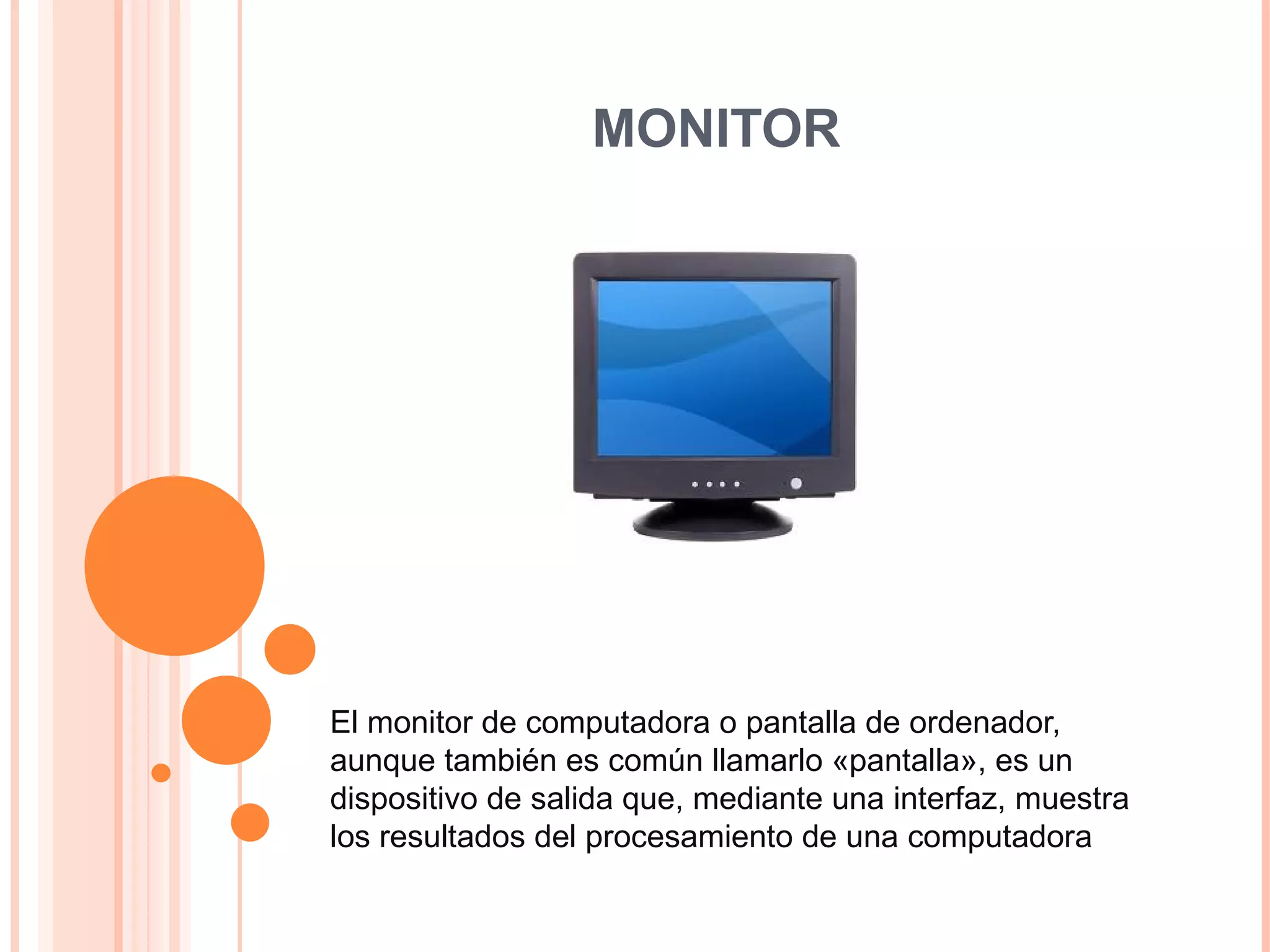 MONITOR

El monitor de computadora o pantalla de ordenador, aunque también es común llamarlo «pantalla», es un dispositivo de salida que, mediante una interfaz, muestra los resultados del procesamiento de una computadora